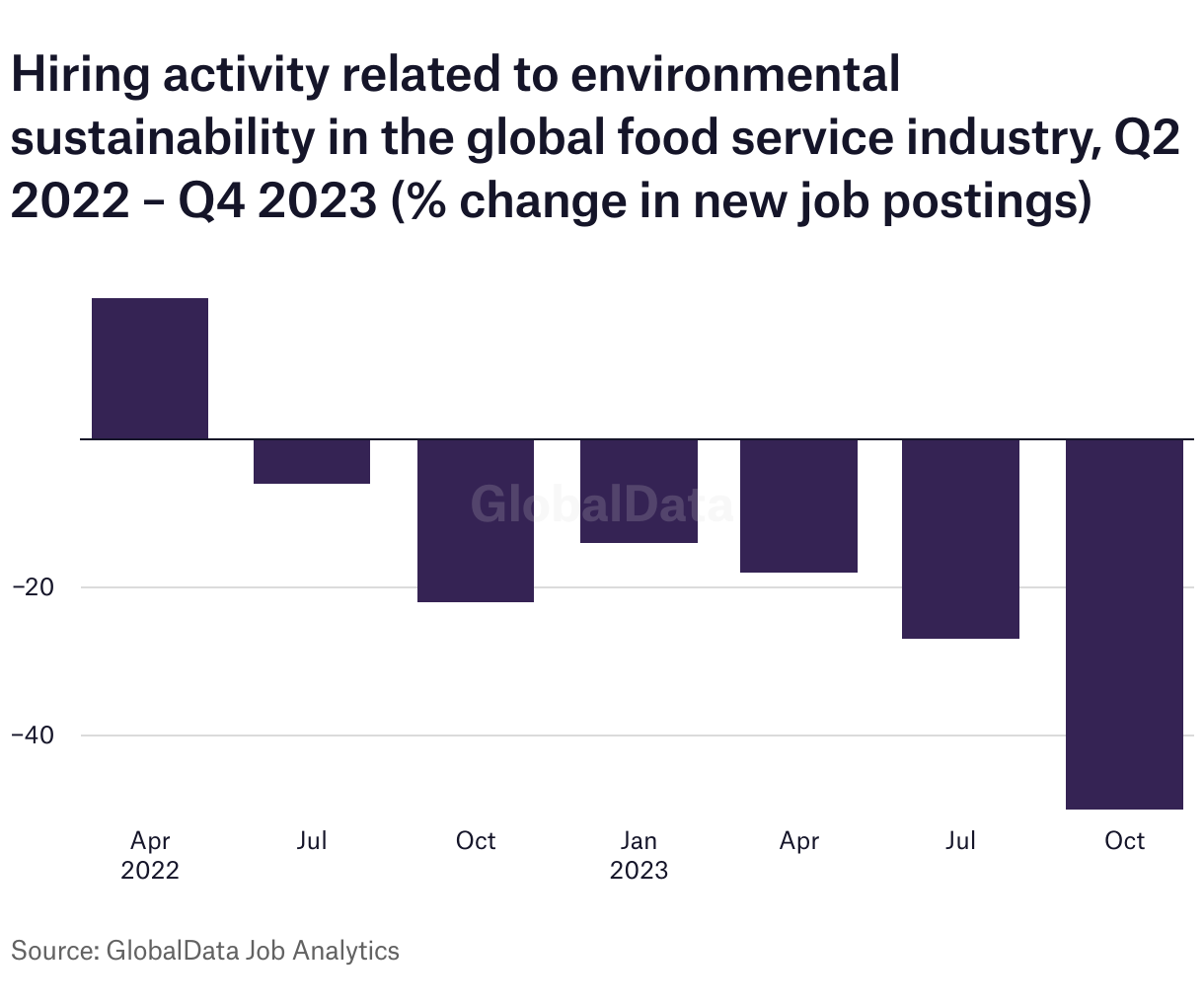 Hiring activity related to environmental sustainability in the global food service industry, Q2 2022 – Q4 2023 (% change in new job postings)

GlobalData

−20

−40

Apr 2022

Jul

Oct

Jan 2023

Apr

Jul

Oct

Source: GlobalData Job Analytics